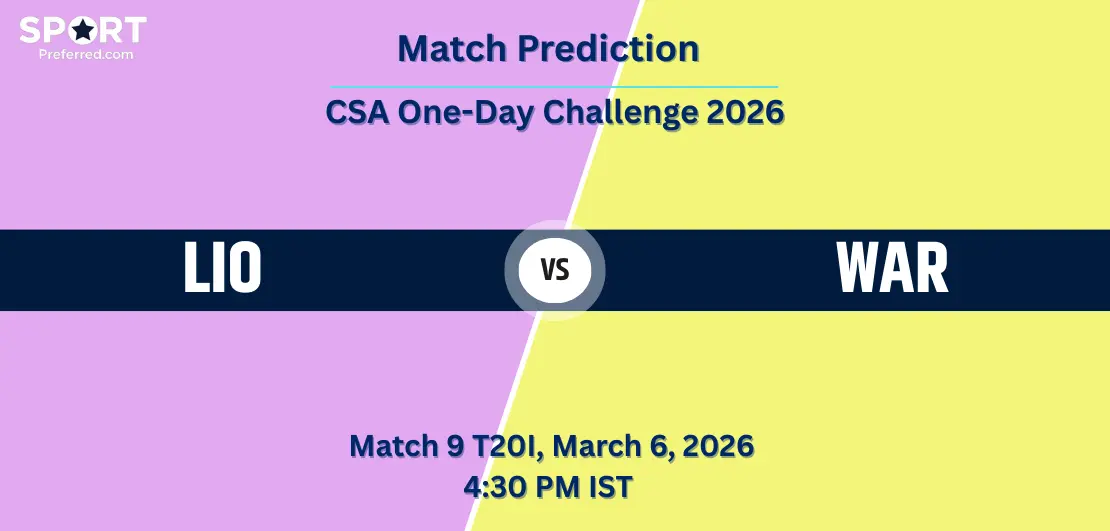 SPORT
Preferred.com

Match Prediction

CSA One-Day Challenge 2026

LIO

VS

WAR

Match 9 T20I, March 6, 2026
4:30 PM IST